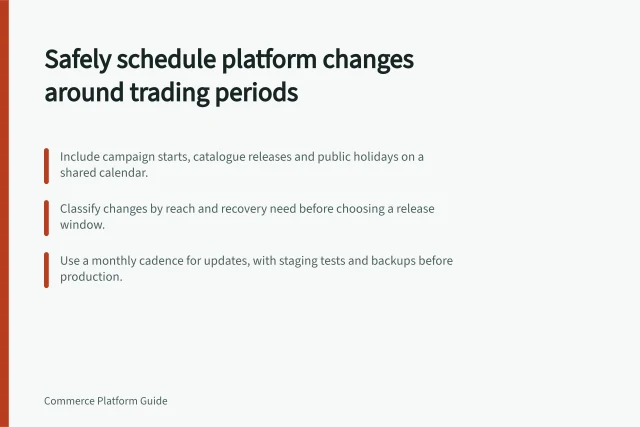 Safely schedule platform changes around trading periods

Include campaign starts, catalogue releases and public holidays on a shared calendar.

Classify changes by reach and recovery need before choosing a release window.

Use a monthly cadence for updates, with staging tests and backups before production.

Commerce Platform Guide